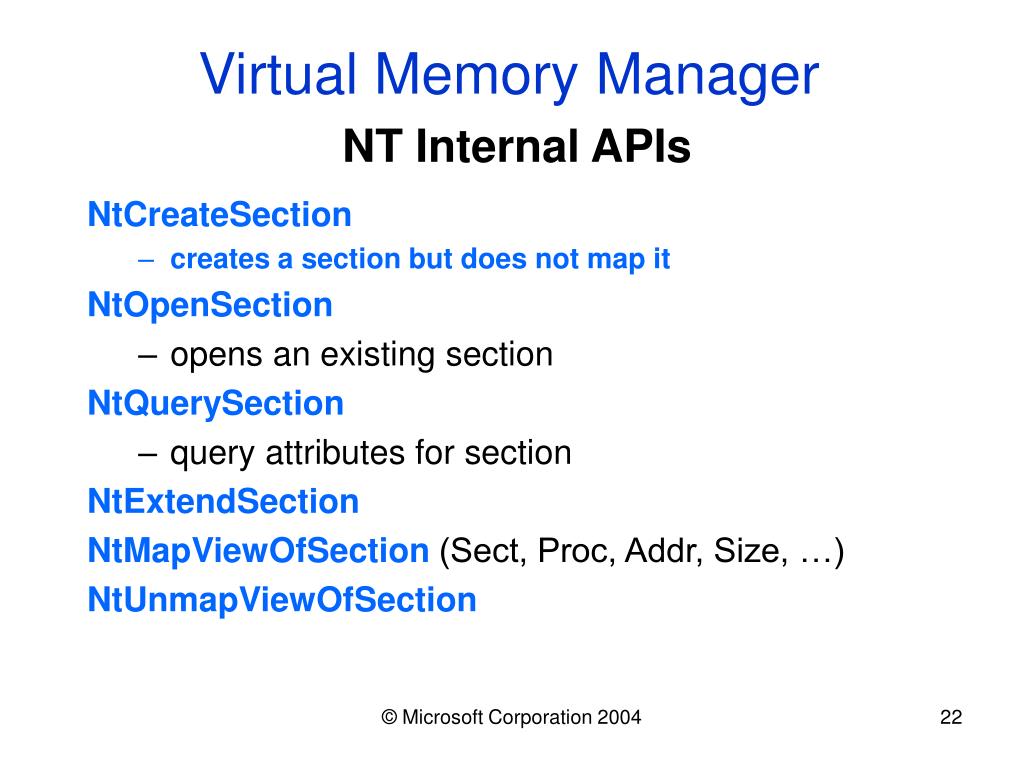 Virtual Memory Manager
NT Internal APIs

NtCreateSection
– creates a section but does not map it
NtOpenSection
– opens an existing section
NtQuerySection
– query attributes for section
NtExtendSection
NtMapViewOfSection (Sect, Proc, Addr, Size, …)
NtUnmapViewOfSection

© Microsoft Corporation 2004

22